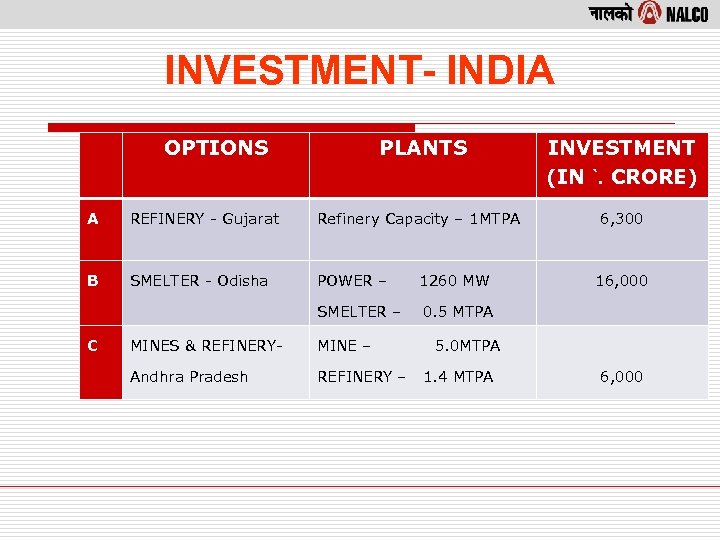 नालको NALCO

INVESTMENT- INDIA

| | OPTIONS | PLANTS | INVESTMENT (IN `. CRORE) |
|---|---|---|---|
| A | REFINERY - Gujarat | Refinery Capacity – 1MTPA | 6,300 |
| B | SMELTER - Odisha | POWER – 1260 MW SMELTER – 0.5 MTPA | 16,000 |
| C | MINES & REFINERY- Andhra Pradesh | MINE – 5.0MTPA REFINERY – 1.4 MTPA | 6,000 |